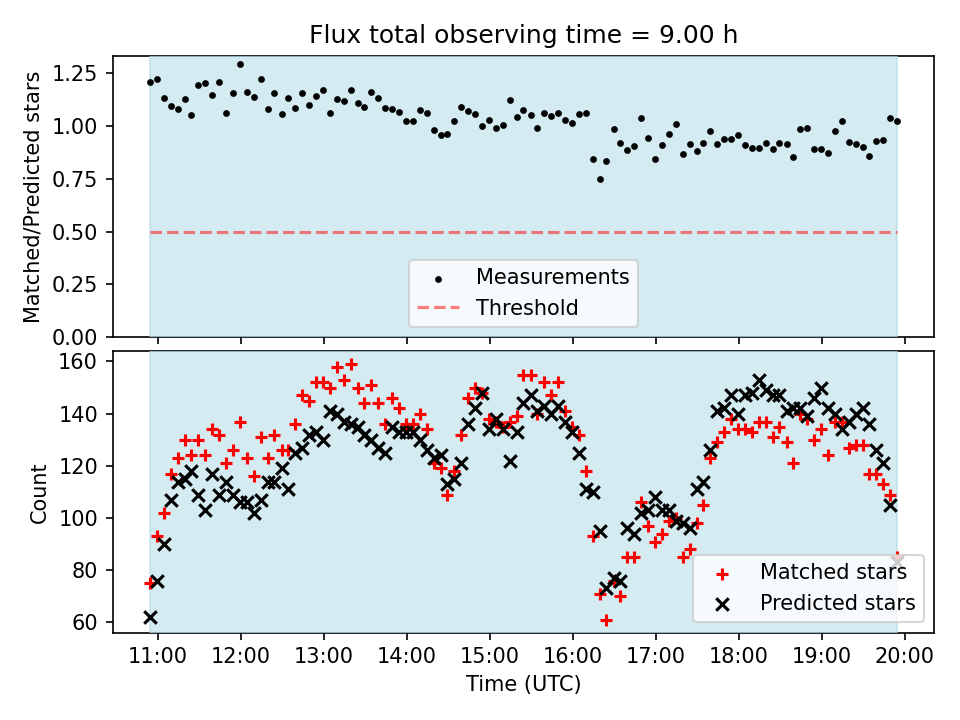 Flux total observing time = 9.00 h

Matched/Predicted stars

1.25
1.00
0.75
0.50
0.25
0.00

Measurements
Threshold

Count

160
140
120
100
80
60

Matched stars
Predicted stars

11:00 12:00 13:00 14:00 15:00 16:00 17:00 18:00 19:00 20:00

Time (UTC)